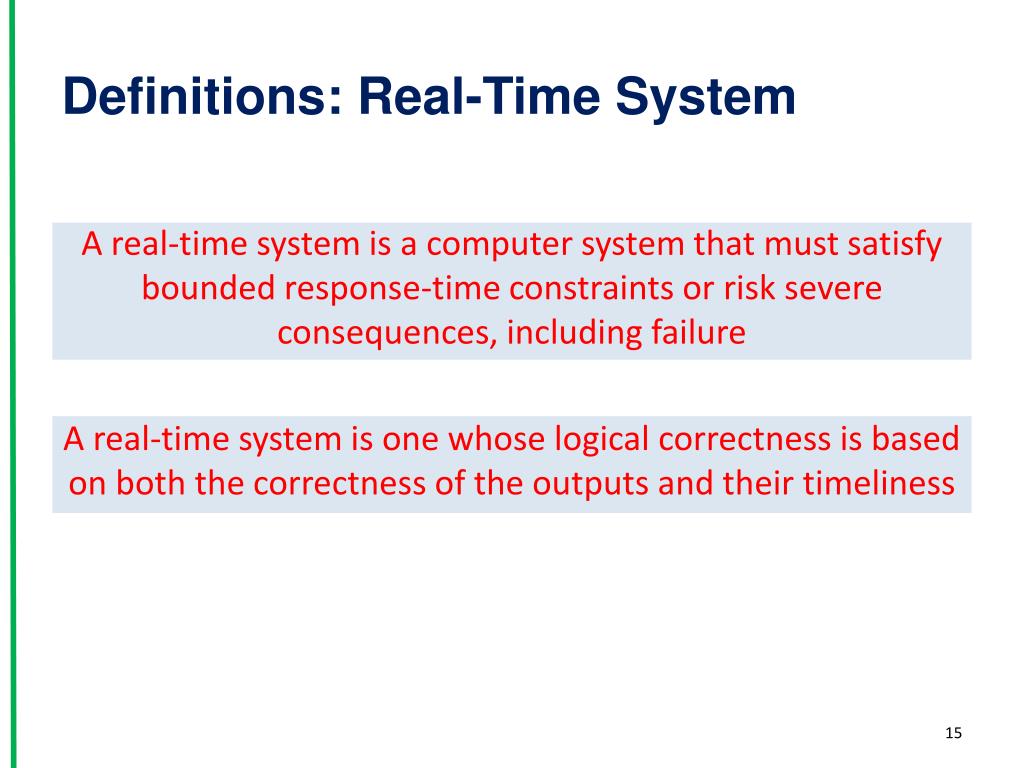 Definitions: Real-Time System

A real-time system is a computer system that must satisfy bounded response-time constraints or risk severe consequences, including failure

A real-time system is one whose logical correctness is based on both the correctness of the outputs and their timeliness

15